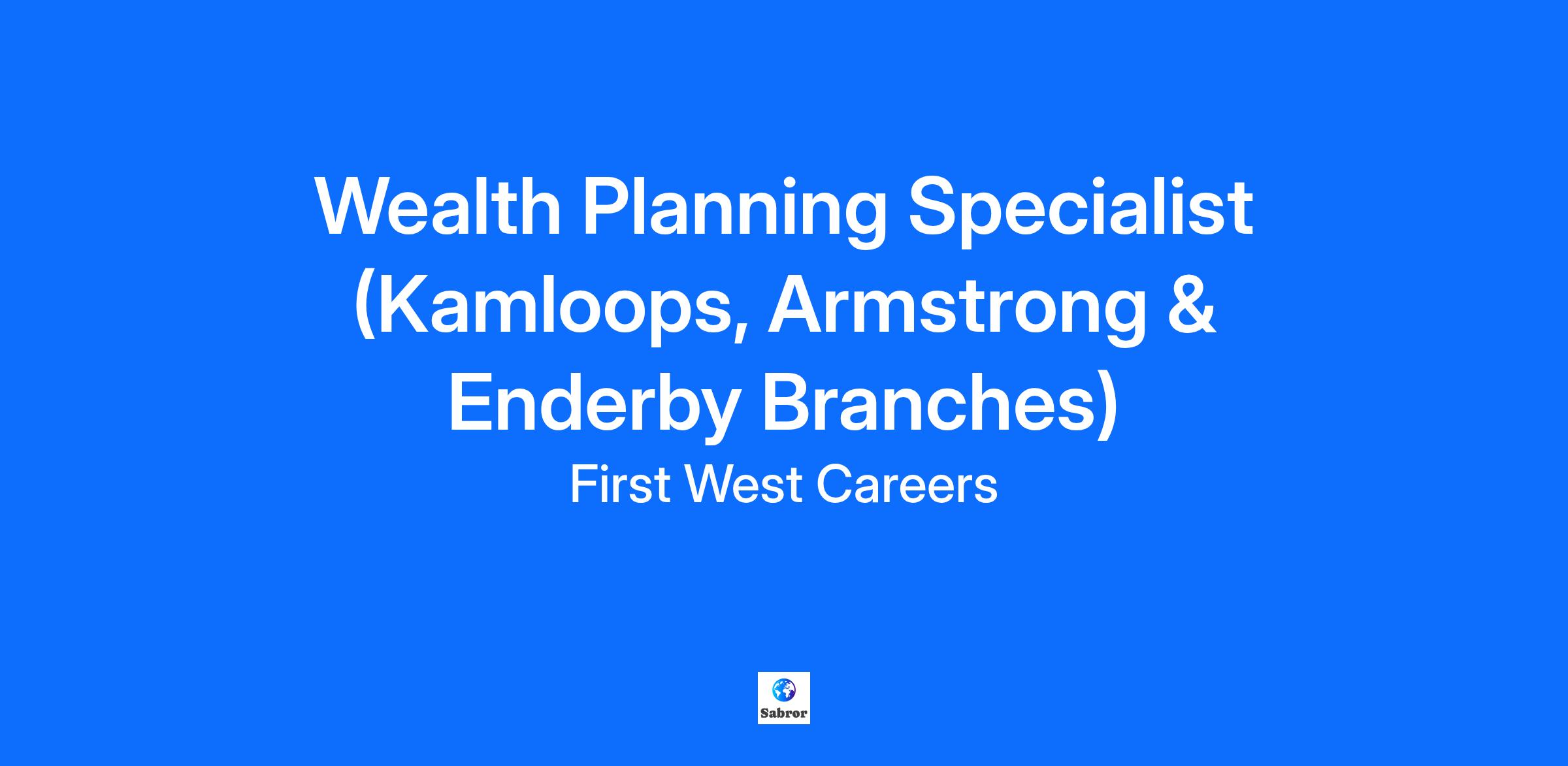 Wealth Planning Specialist (Kamloops, Armstrong & Enderby Branches)

First West Careers

Sabror